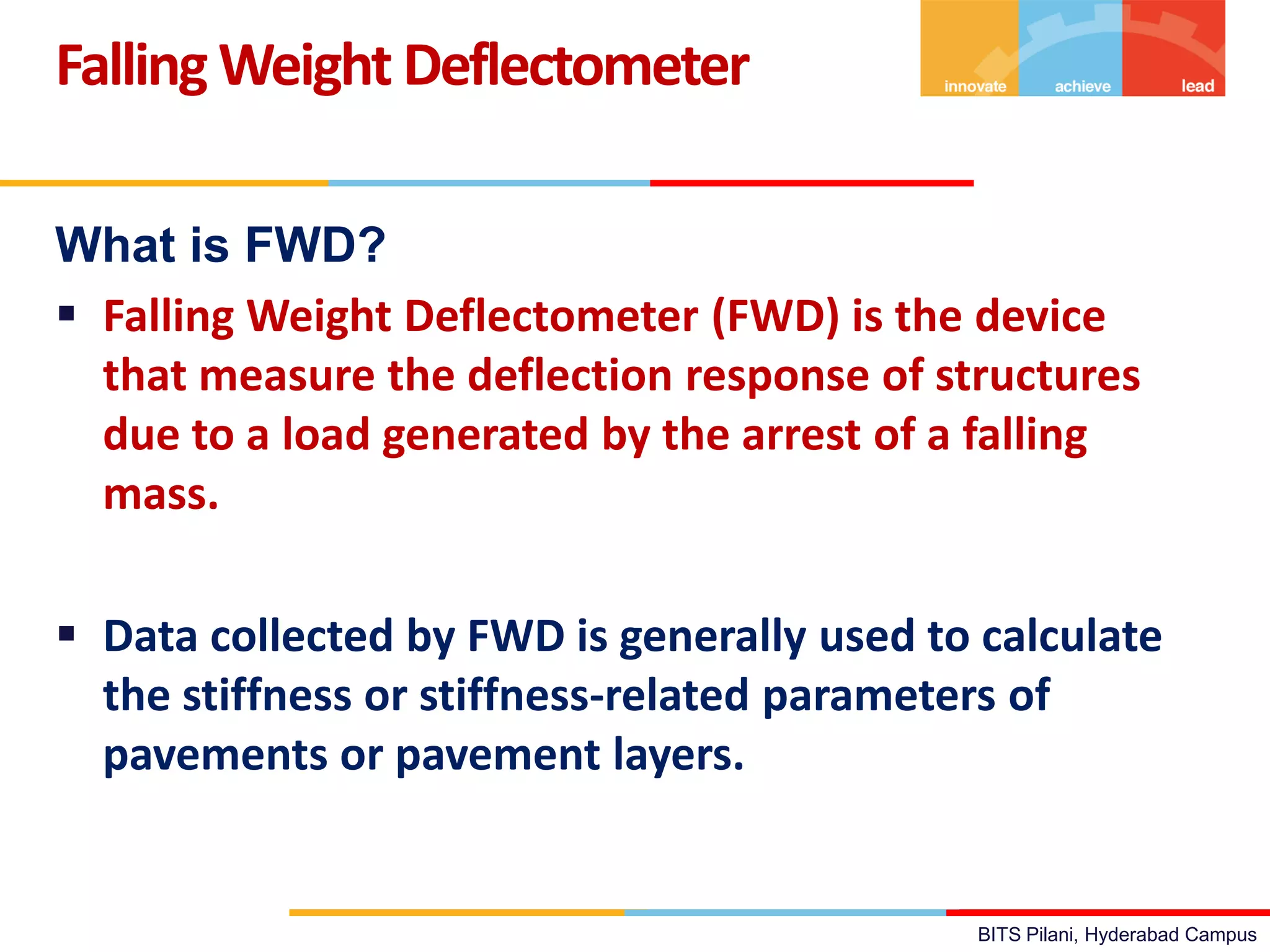 Falling Weight Deflectometer

innovate achieve lead

What is FWD?

▪ Falling Weight Deflectometer (FWD) is the device that measure the deflection response of structures due to a load generated by the arrest of a falling mass.

▪ Data collected by FWD is generally used to calculate the stiffness or stiffness-related parameters of pavements or pavement layers.

BITS Pilani, Hyderabad Campus